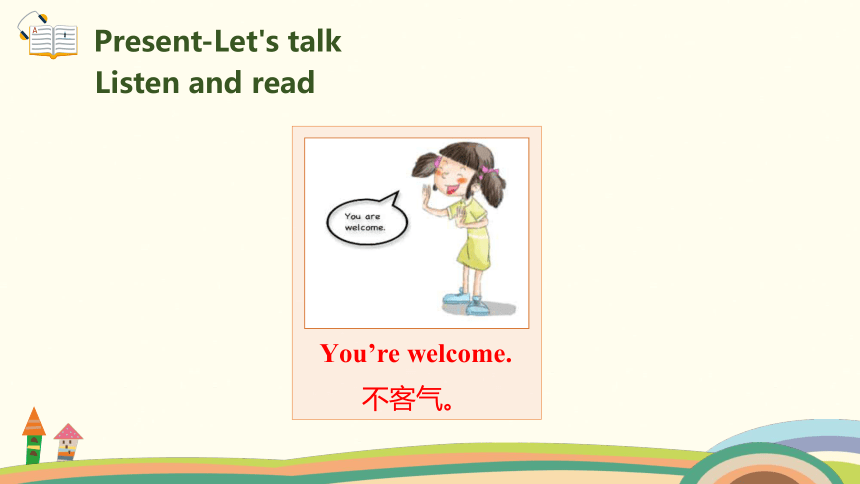 Present-Let's talk
Listen and read

You are welcome.

You’re welcome.
不客气。